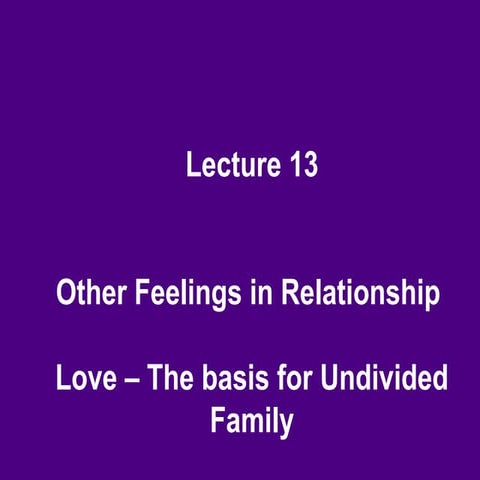 Lecture 13

Other Feelings in Relationship

Love – The basis for Undivided Family